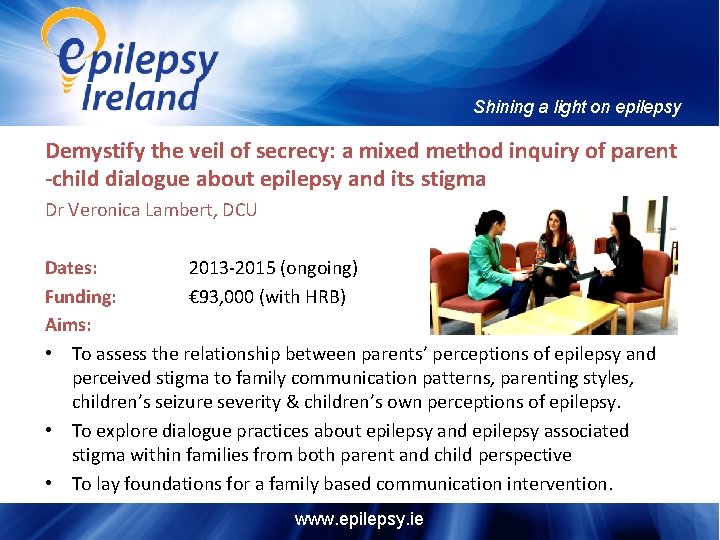 epilepsy Ireland

Shining a light on epilepsy

Demystify the veil of secrecy: a mixed method inquiry of parent -child dialogue about epilepsy and its stigma

Dr Veronica Lambert, DCU

Dates: 2013-2015 (ongoing)
Funding: €93,000 (with HRB)
Aims:

• To assess the relationship between parents' perceptions of epilepsy and perceived stigma to family communication patterns, parenting styles, children's seizure severity & children's own perceptions of epilepsy.
• To explore dialogue practices about epilepsy and epilepsy associated stigma within families from both parent and child perspective
• To lay foundations for a family based communication intervention.

www.epilepsy.ie